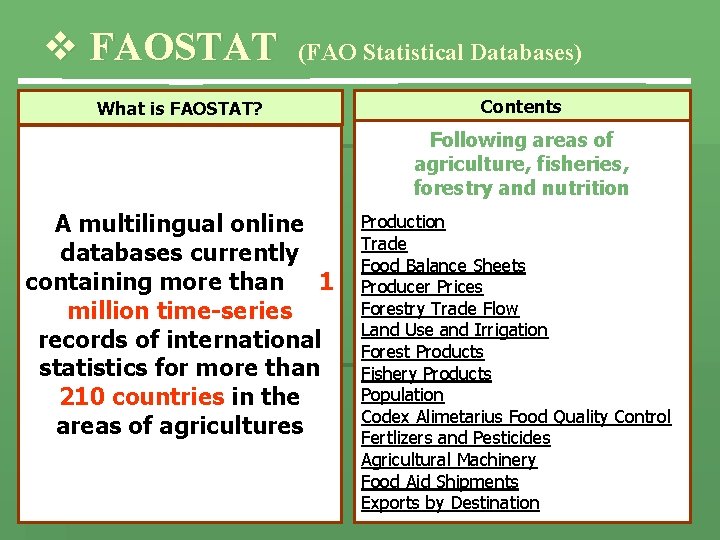 ❖ FAOSTAT (FAO Statistical Databases)

What is FAOSTAT?

A multilingual online databases currently containing more than 1 million time-series records of international statistics for more than 210 countries in the areas of agricultures

Contents

Following areas of agriculture, fisheries, forestry and nutrition

Production
Trade
Food Balance Sheets
Producer Prices
Forestry Trade Flow
Land Use and Irrigation
Forest Products
Fishery Products
Population
Codex Alimetarius Food Quality Control
Fertlizers and Pesticides
Agricultural Machinery
Food Aid Shipments
Exports by Destination